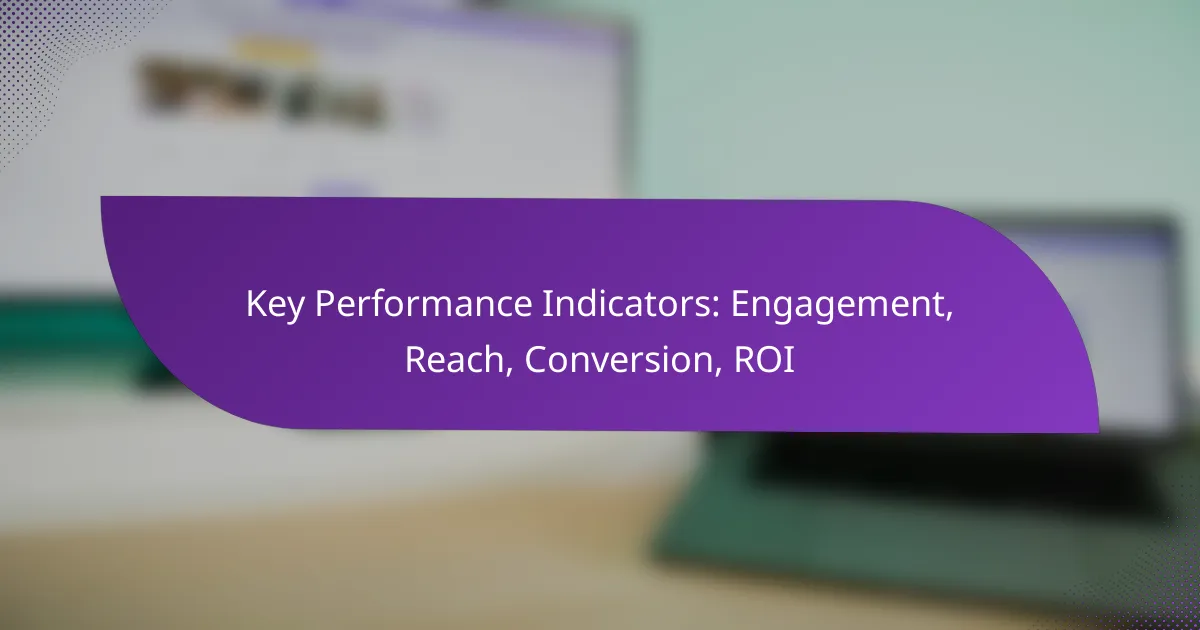 Key Performance Indicators: Engagement, Reach, Conversion, ROI